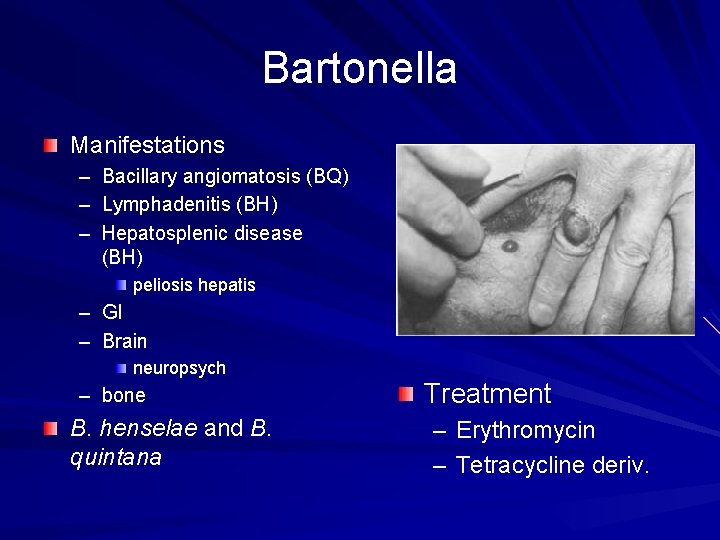 Bartonella

Manifestations
– Bacillary angiomatosis (BQ)
– Lymphadenitis (BH)
– Hepatosplenic disease (BH)
peliosis hepatis
– GI
– Brain
neuropsych
– bone

B. henselae and B. quintana

Treatment
– Erythromycin
– Tetracycline deriv.